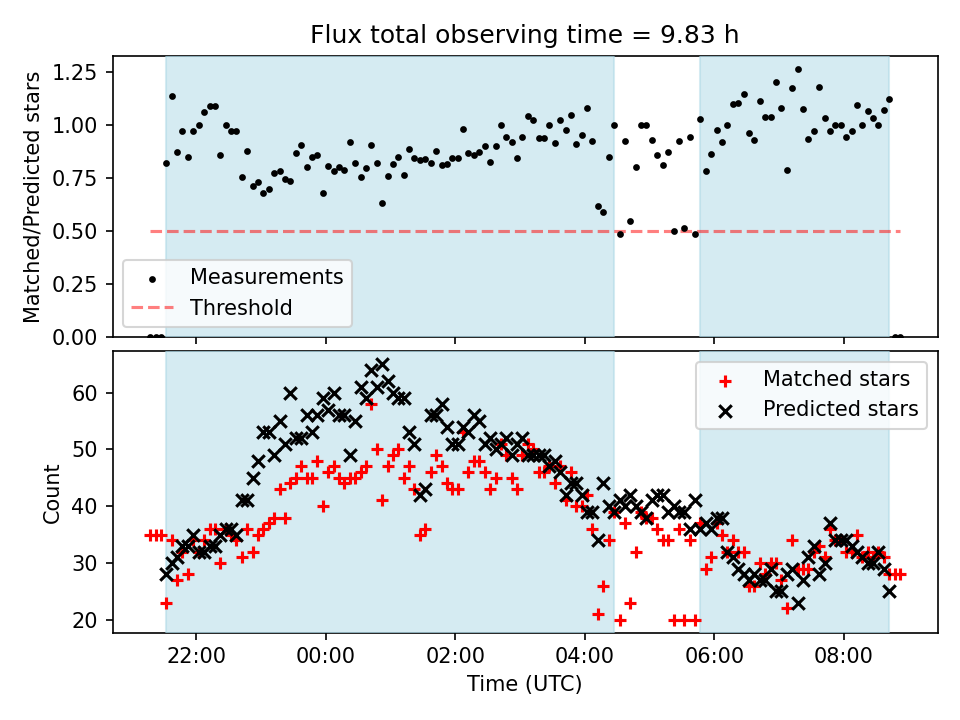 Flux total observing time = 9.83 h

Matched/Predicted stars

1.25
1.00
0.75
0.50
0.25
0.00

Measurements
Threshold

Count

60
50
40
30
20

Matched stars
Predicted stars

22:00
00:00
02:00
04:00
06:00
08:00

Time (UTC)